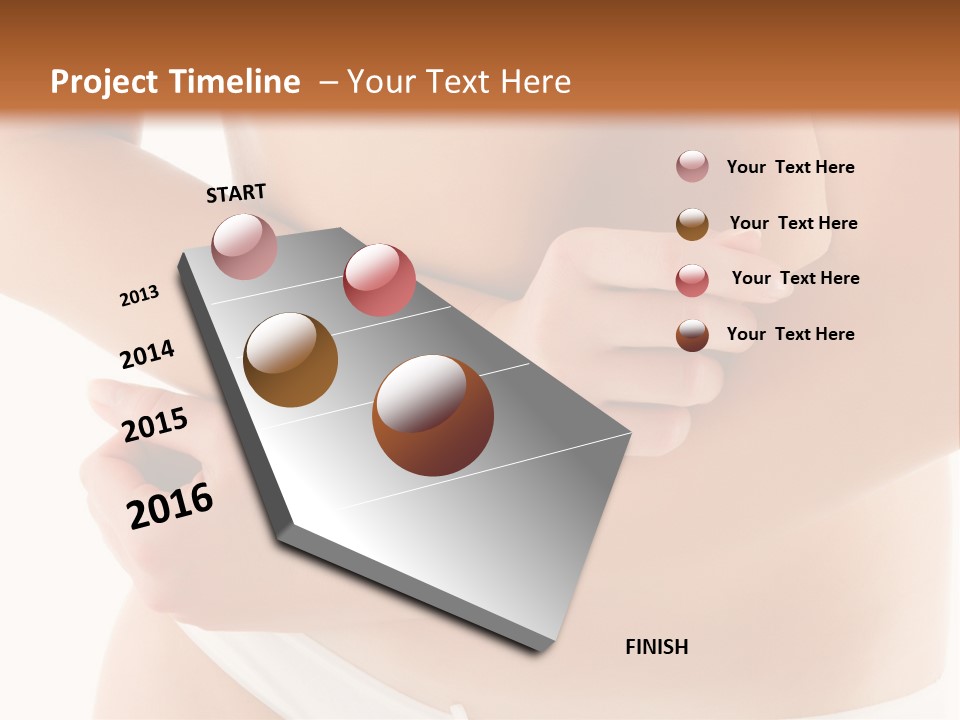 Project Timeline – Your Text Here

START

2013

2014

2015

2016

FINISH

Your Text Here

Your Text Here

Your Text Here

Your Text Here